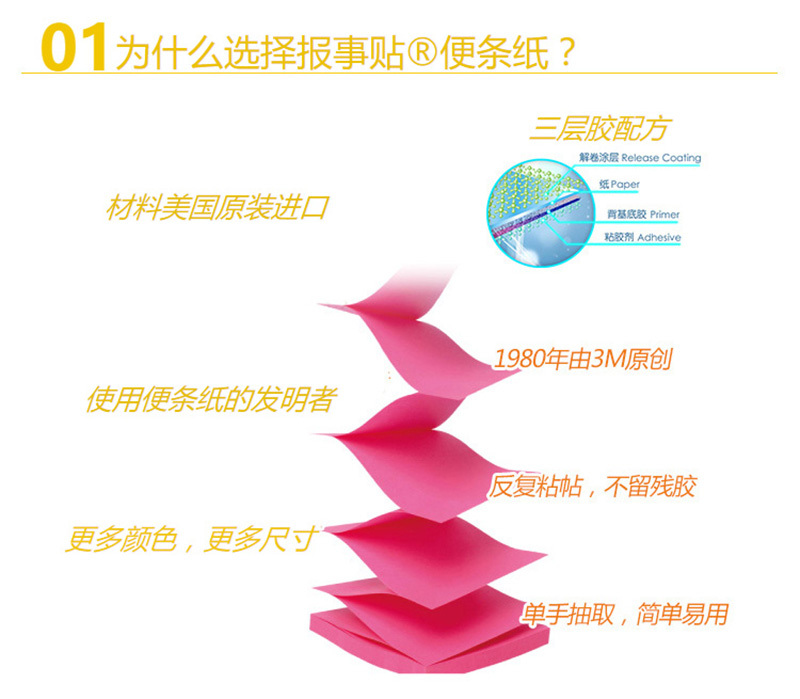 01 为什么选择报事贴®便条纸？

三层胶配方

解卷涂层 Release Coating
纸 Paper
背基底胶 Primer
粘胶剂 Adhesive

材料美国原装进口

1980年由3M原创

使用便条纸的发明者

反复粘帖，不留残胶

更多颜色，更多尺寸

单手抽取，简单易用